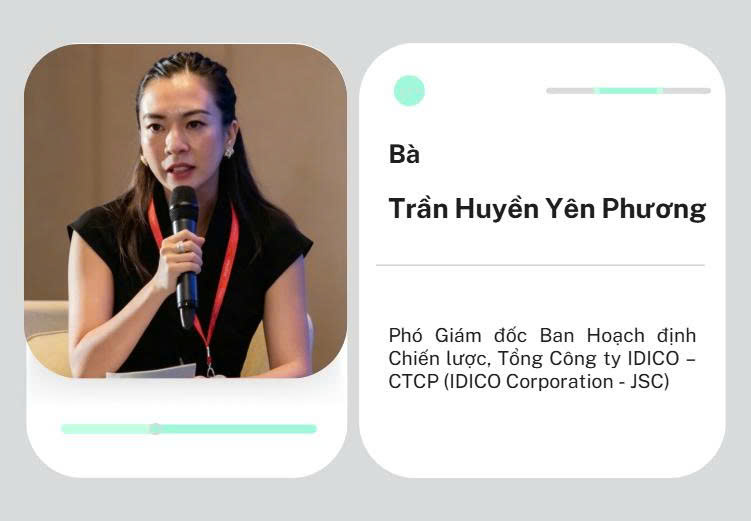 Bà

Trần Huyền Yên Phương

Phó Giám đốc Ban Hoạch định Chiến lược, Tổng Công ty IDICO – CTCP (IDICO Corporation - JSC)